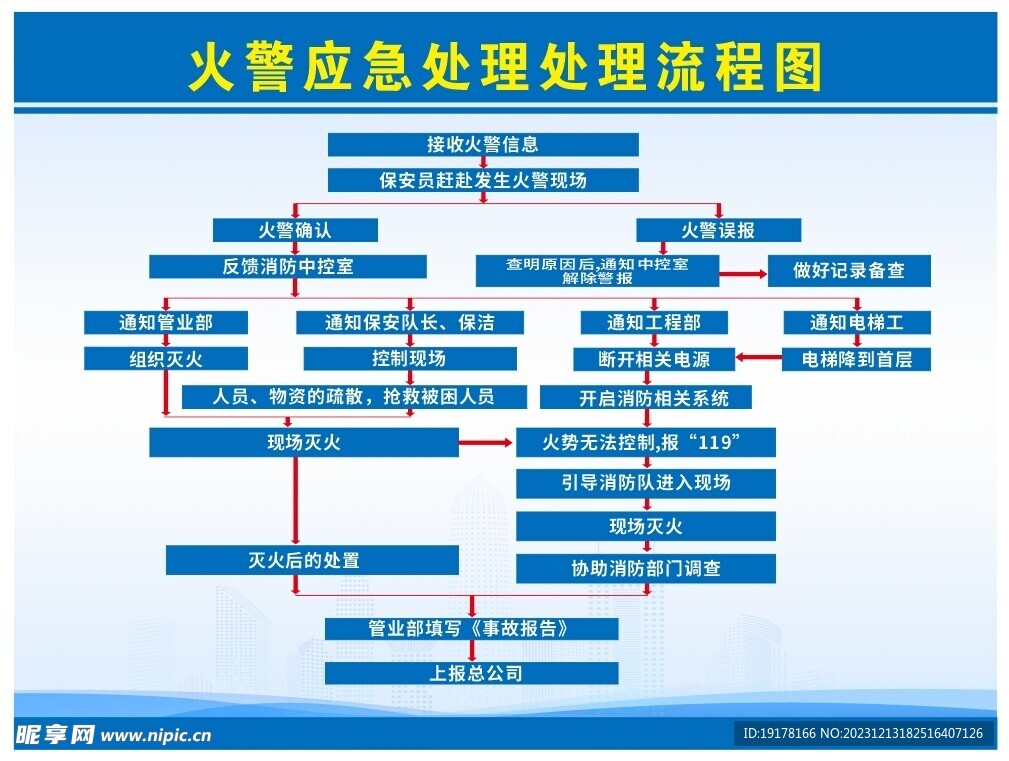 火警应急处理处理流程图

接收火警信息

保安员赶赴发生火警现场

火警确认

火警误报

反馈消防中控室

查明原因后,通知中控室解除警报

做好记录备查

通知管业部

通知保安队长、保洁

通知工程部

通知电梯工

组织灭火

控制现场

断开相关电源

电梯降到首层

人员、物资的疏散，抢救被困人员

开启消防相关系统

现场灭火

火势无法控制,报“119”

引导消防队进入现场

现场灭火

灭火后的处置

协助消防部门调查

管业部填写《事故报告》

上报总公司

昵享网 www.nipic.cn

ID:19178166 NO:20231213182516407126